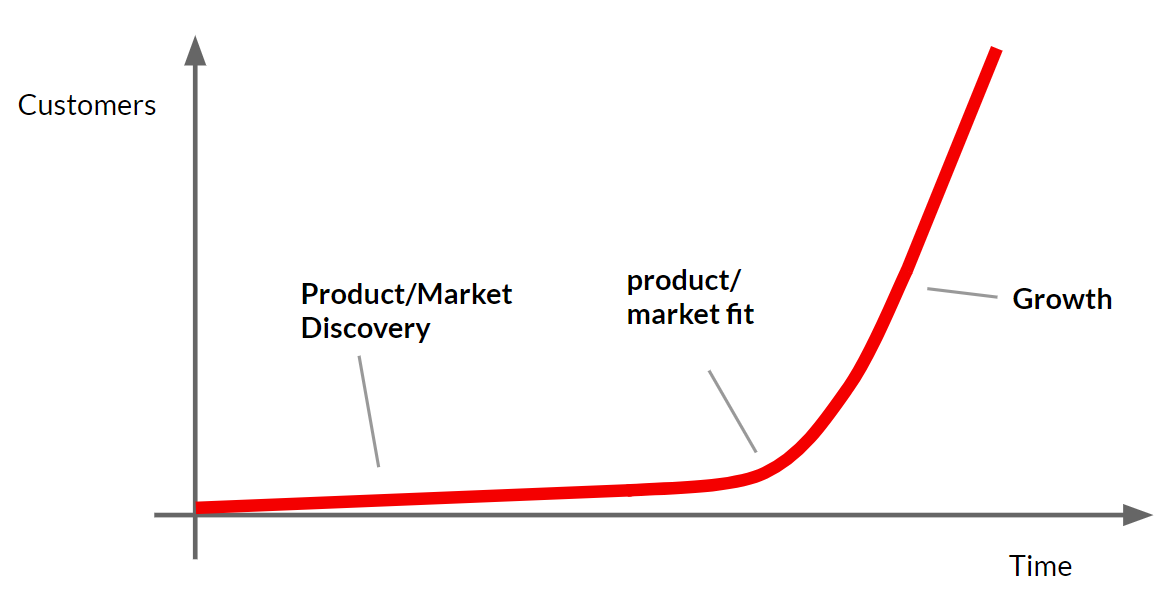 Customers

Product/Market Discovery

product/ market fit

Growth

Time